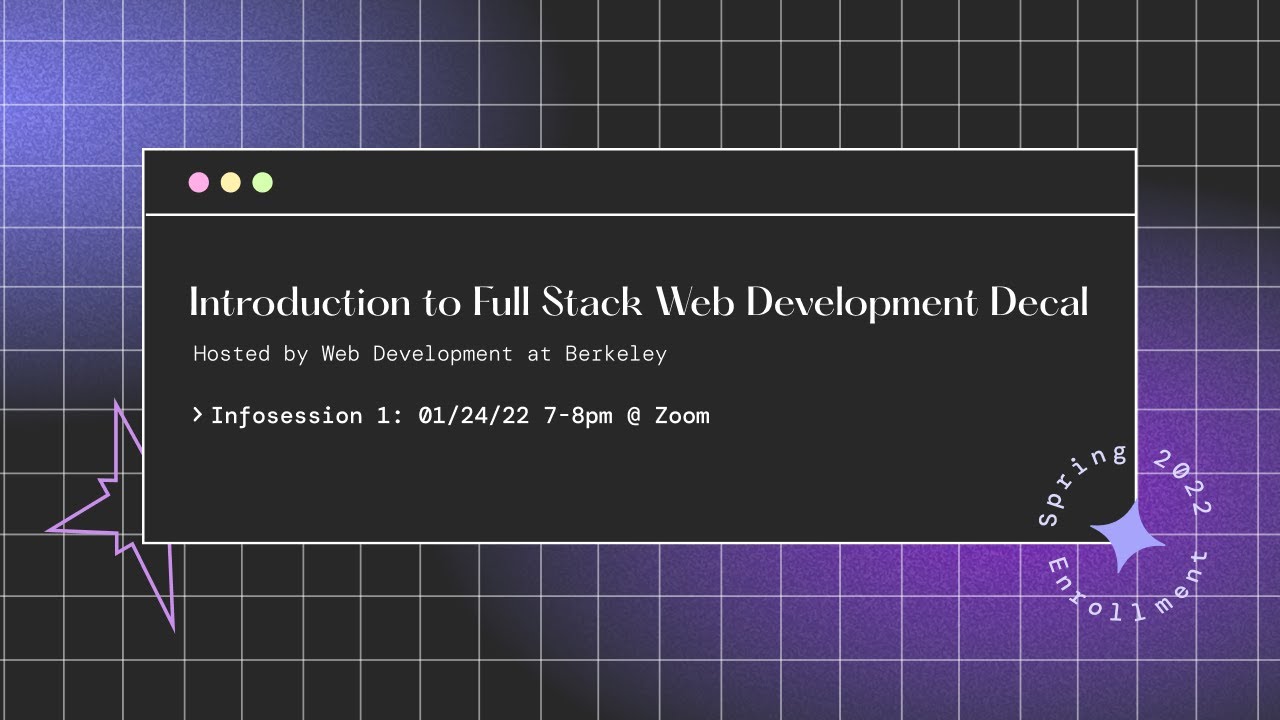 Introduction to Full Stack Web Development Decal

Hosted by Web Development at Berkeley

> Infosession 1: 01/24/22 7-8pm @ Zoom

Spring 2022 Enrollment